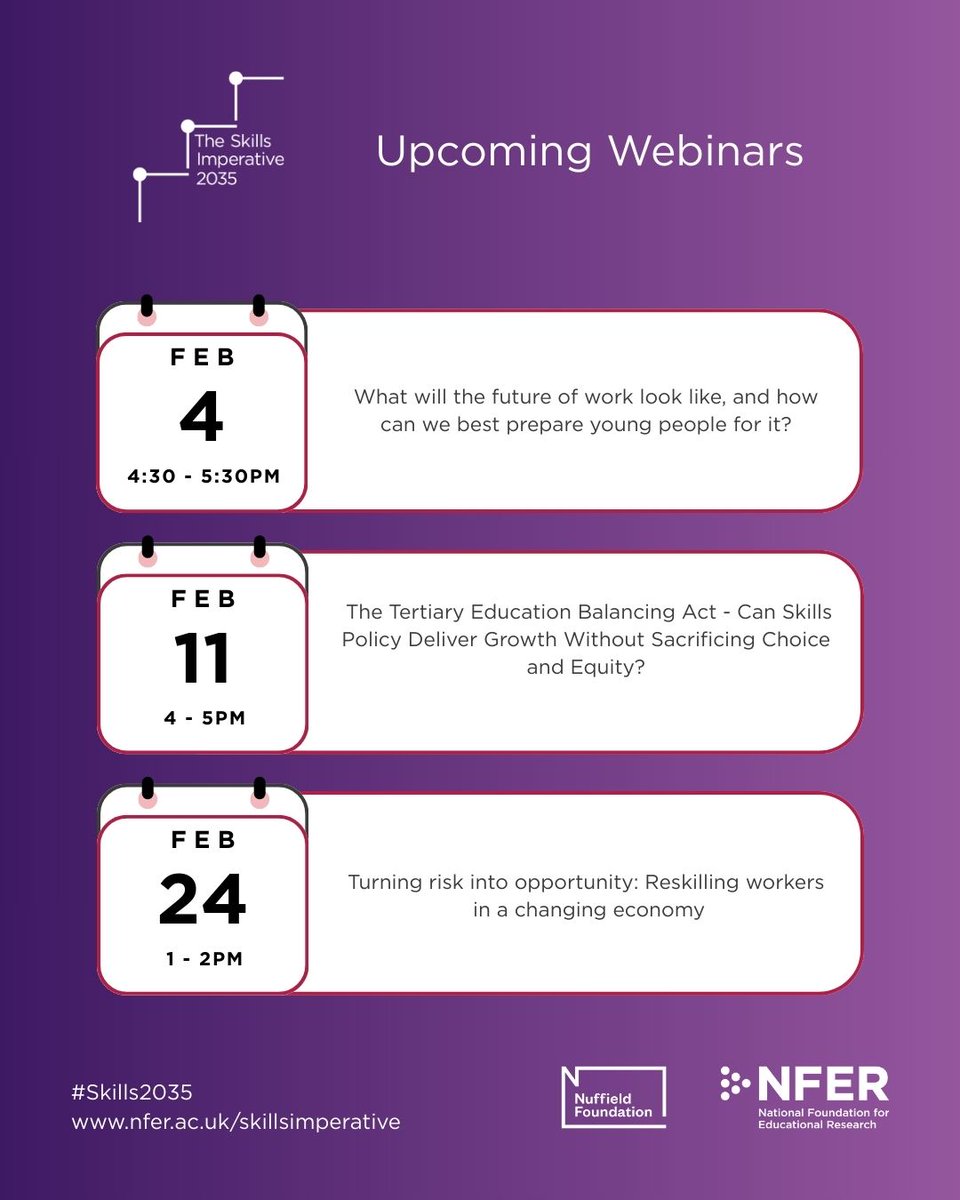 The Skills Imperative 2035

Upcoming Webinars

FEB
4
4:30 - 5:30PM

What will the future of work look like, and how can we best prepare young people for it?

FEB
11
4 - 5PM

The Tertiary Education Balancing Act - Can Skills Policy Deliver Growth Without Sacrificing Choice and Equity?

FEB
24
1 - 2PM

Turning risk into opportunity: Reskilling workers in a changing economy

#Skills2035
www.nfer.ac.uk/skillsimperative

Nuffield Foundation

NFER
National Foundation for Educational Research